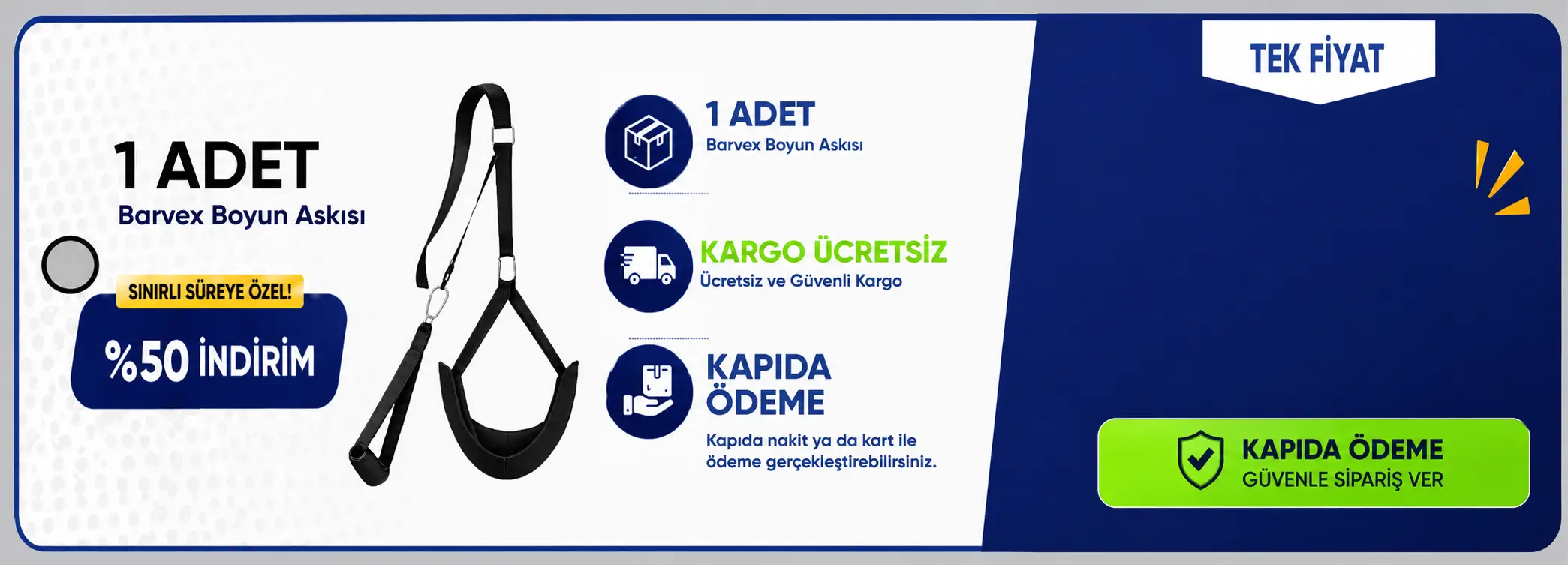 1 ADET
Barvex Boyun Askısı

SINIRLI SÜREYE ÖZEL!
%50 İNDİRİM

1 ADET
Barvex Boyun Askısı

KARGO ÜCRETSİZ
Ücretsiz ve Güvenli Kargo

KAPIDA ÖDEME
Kapıda nakit ya da kart ile ödeme gerçekleştirebilirsiniz.

TEK FİYAT

KAPIDA ÖDEME
GÜVENLE SİPARİŞ VER